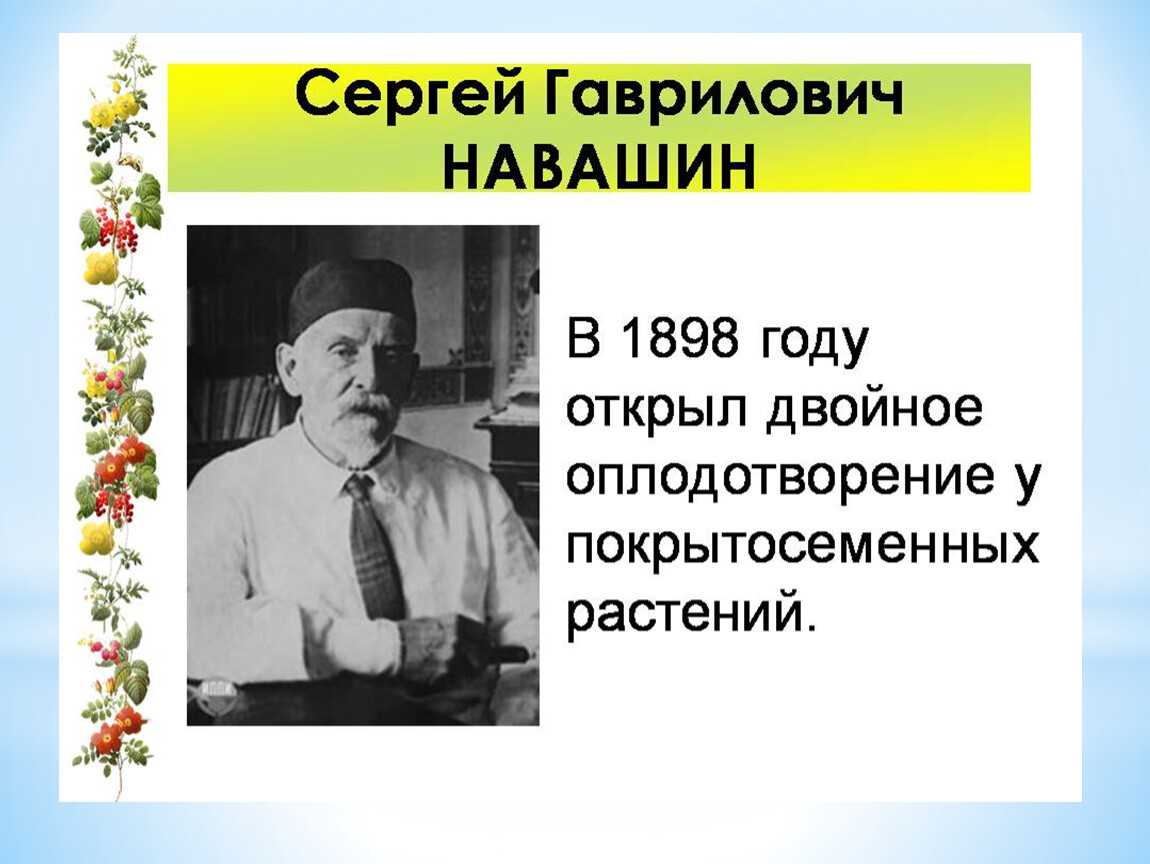 Сергей Гаврилович НАВАШИН

В 1898 году открыл двойное оплодотворение у покрытосеменных растений.